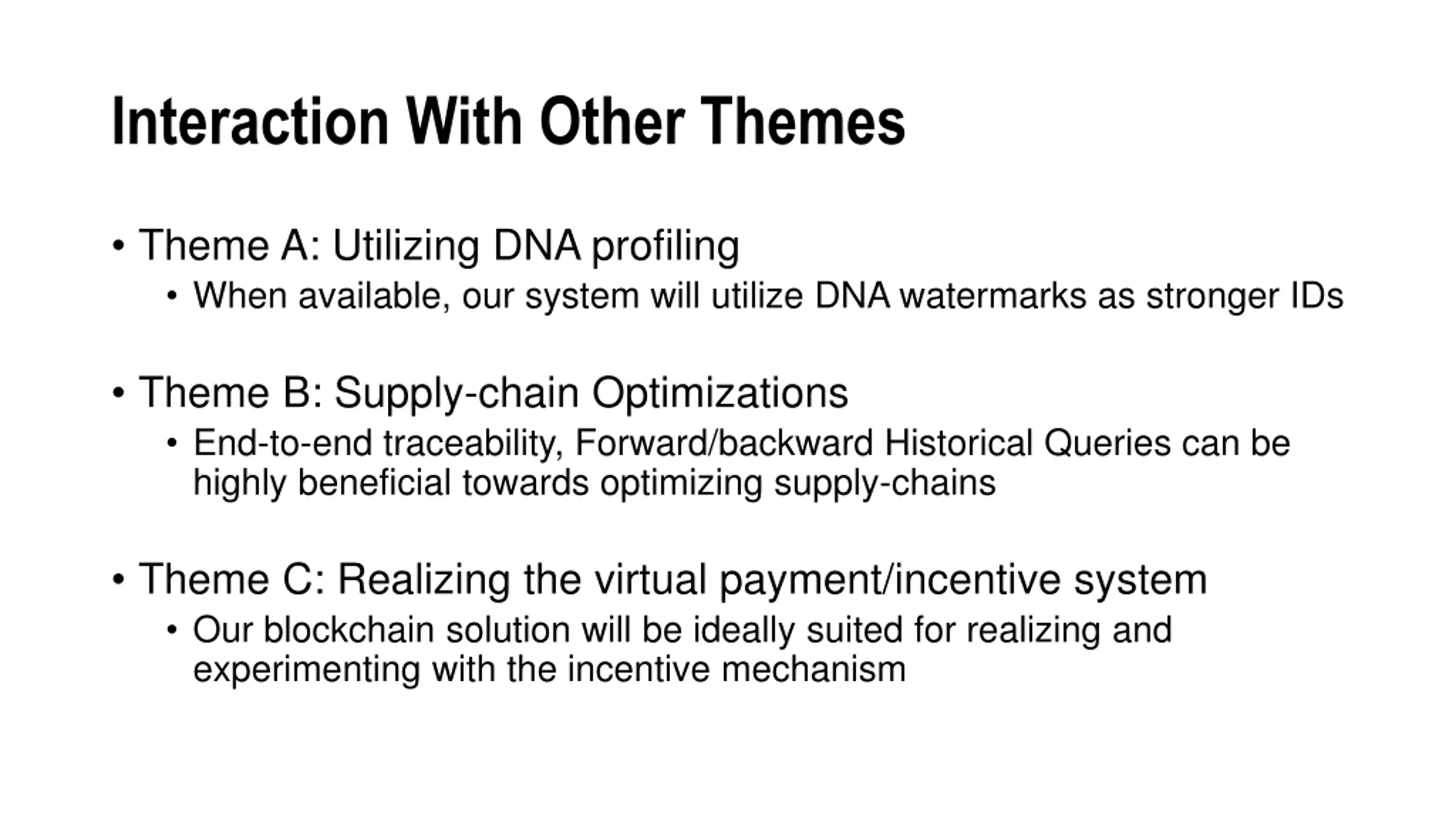 Interaction With Other Themes

• Theme A: Utilizing DNA profiling
• When available, our system will utilize DNA watermarks as stronger IDs

• Theme B: Supply-chain Optimizations
• End-to-end traceability, Forward/backward Historical Queries can be highly beneficial towards optimizing supply-chains

• Theme C: Realizing the virtual payment/incentive system
• Our blockchain solution will be ideally suited for realizing and experimenting with the incentive mechanism